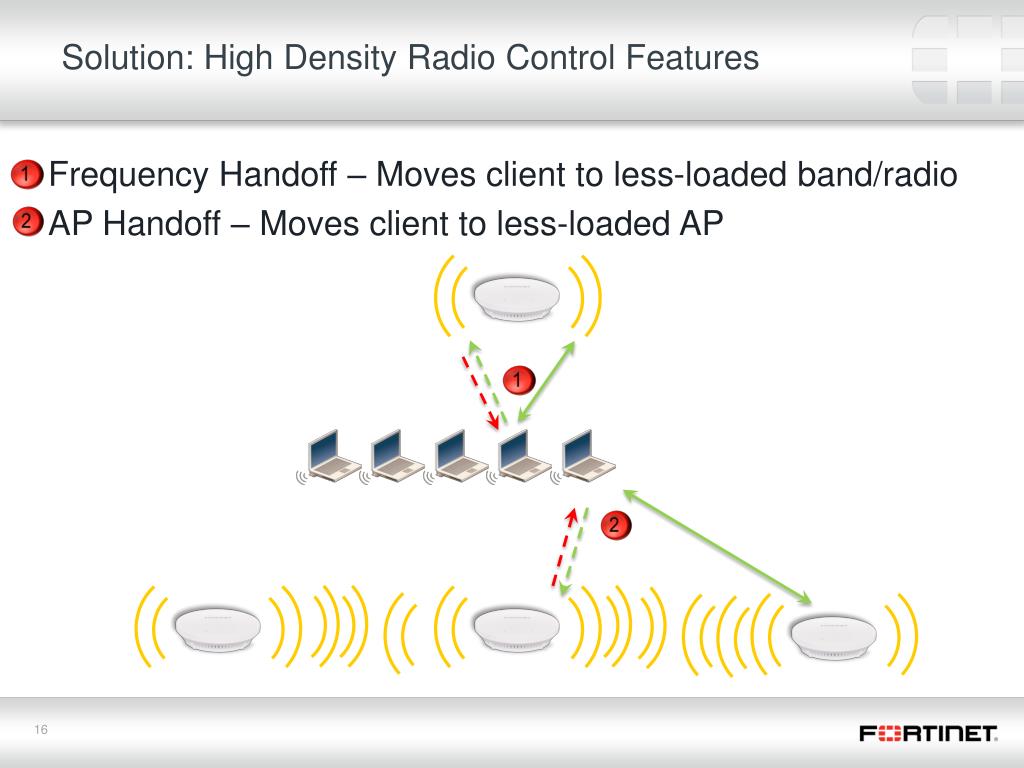 Solution: High Density Radio Control Features

1 Frequency Handoff – Moves client to less-loaded band/radio

2 AP Handoff – Moves client to less-loaded AP

1

2

16

FORTINET.